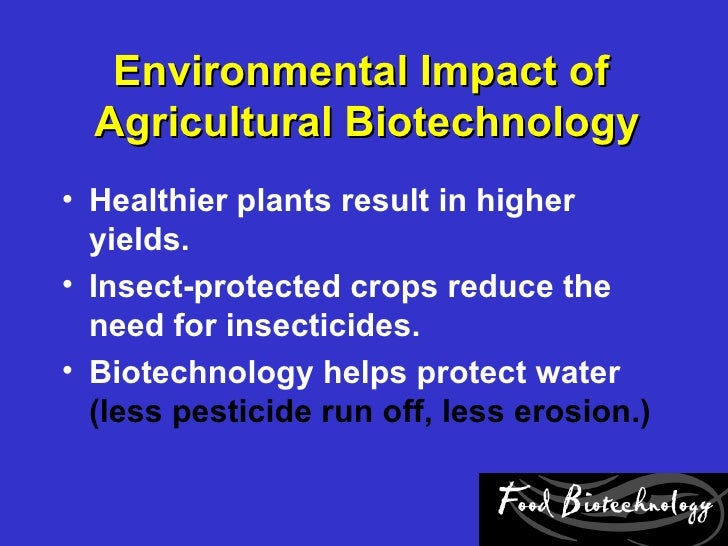 Environmental Impact of Agricultural Biotechnology

• Healthier plants result in higher yields.

• Insect-protected crops reduce the need for insecticides.

• Biotechnology helps protect water (less pesticide run off, less erosion.)

Food Biotechnology